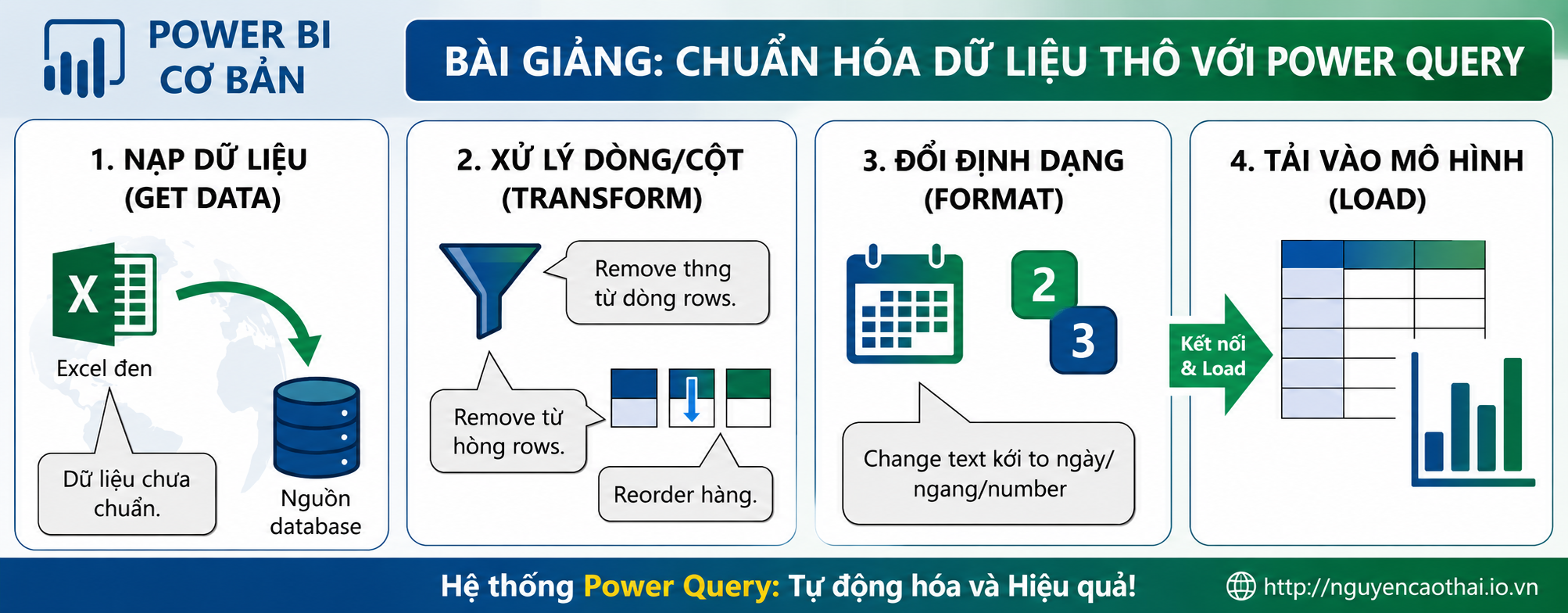 POWER BI
CƠ BẢN

BÀI GIẢNG: CHUẨN HÓA DỮ LIỆU THÔ VỚI POWER QUERY

1. NẠP DỮ LIỆU
(GET DATA)

X

Excel đen

Dữ liệu chưa chuẩn.

Nguồn database

2. XỬ LÝ DÒNG/CỘT
(TRANSFORM)

Remove thng từ dòng rows.

Remove từ hòng rows.

Reorder hàng.

3. ĐỔI ĐỊNH DẠNG
(FORMAT)

2

3

Change text kới to ngày/ ngang/number

4. TẢI VÀO MÔ HÌNH
(LOAD)

Kết nối & Load

Hệ thống Power Query: Tự động hóa và Hiệu quả!

http://nguyencaothai.io.vn